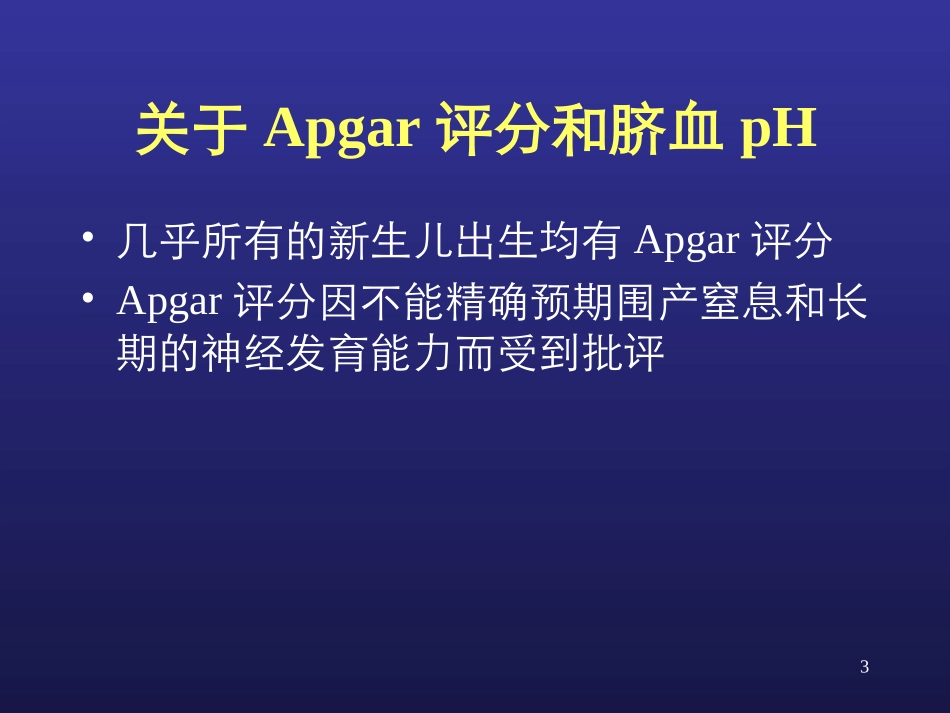 关于 Apgar 评分和脐血 pH

• 几乎所有的新生儿出生均有 Apgar 评分
• Apgar 评分因不能精确预期围产窒息和长期的神经发育能力而受到批评

3